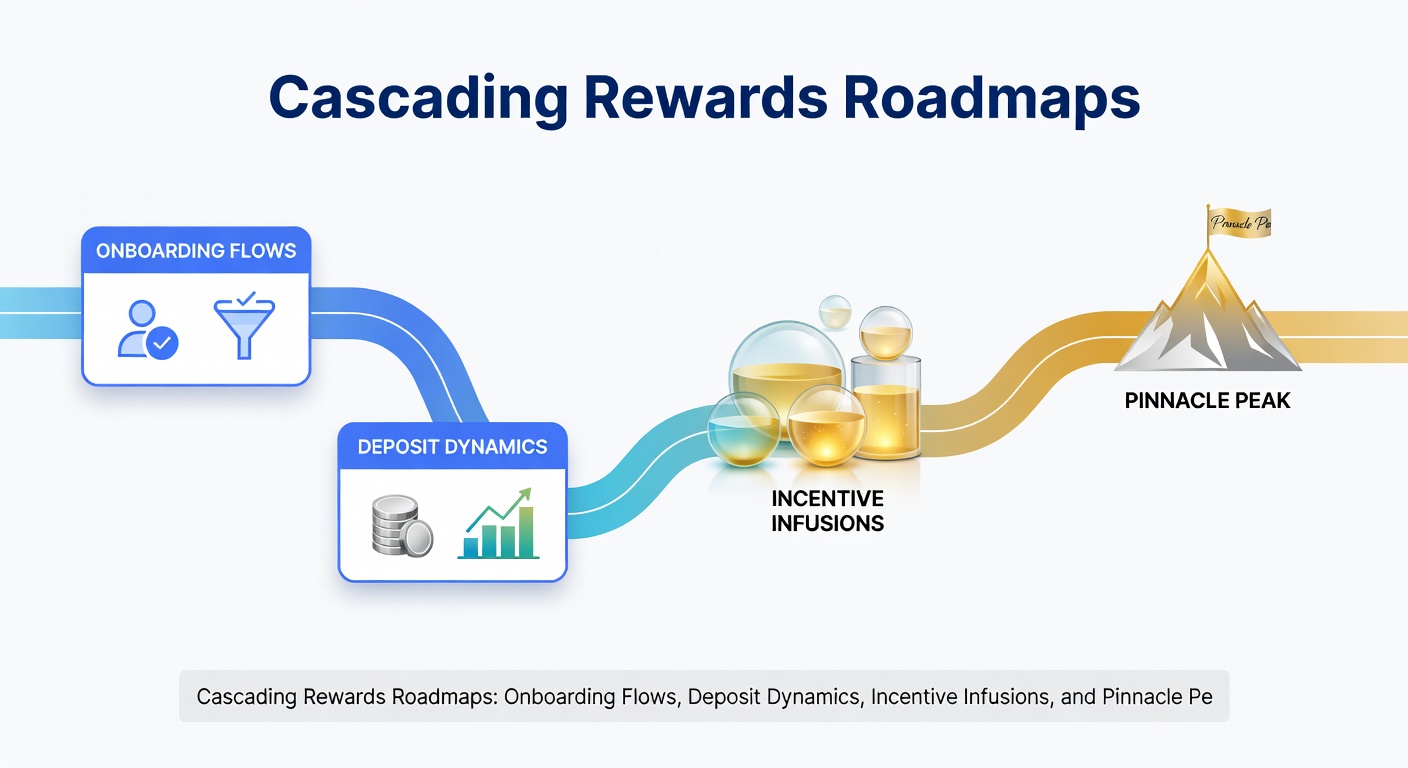 Cascading Rewards Roadmaps

ONBOARDING FLOWS

DEPOSIT DYNAMICS

INCENTIVE INFUSIONS

Pinnacle Pe

PINNACLE PEAK

Cascading Rewards Roadmaps: Onboarding Flows, Deposit Dynamics, Incentive Infusions, and Pinnacle Pe